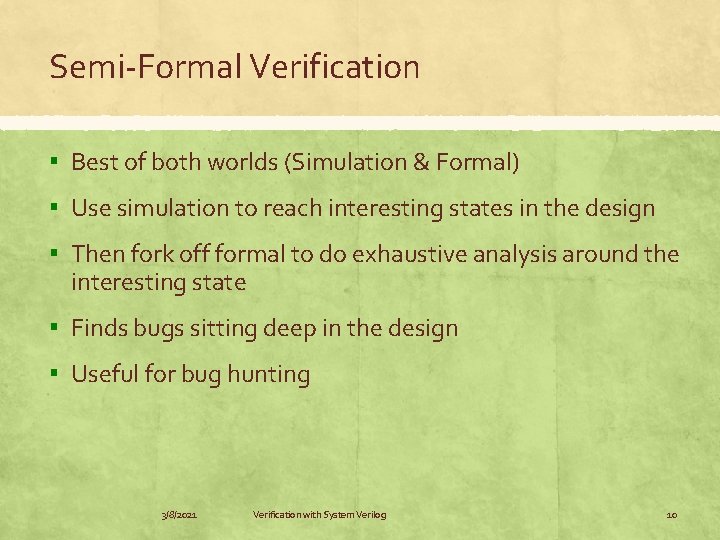 Semi-Formal Verification

▪ Best of both worlds (Simulation & Formal)

▪ Use simulation to reach interesting states in the design

▪ Then fork off formal to do exhaustive analysis around the interesting state

▪ Finds bugs sitting deep in the design

▪ Useful for bug hunting

3/8/2021 Verification with System Verilog 10